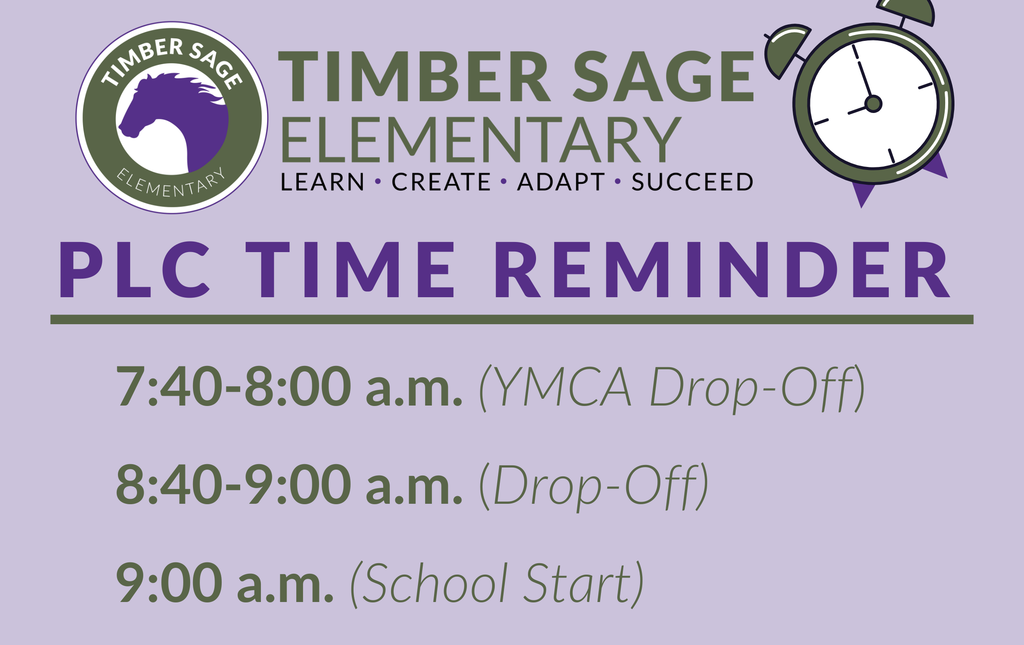 TIMBER SAGE
ELEMENTARY

TIMBER SAGE
ELEMENTARY
LEARN • CREATE • ADAPT • SUCCEED

PLC TIME REMINDER

7:40-8:00 a.m. (YMCA Drop-Off)

8:40-9:00 a.m. (Drop-Off)

9:00 a.m. (School Start)